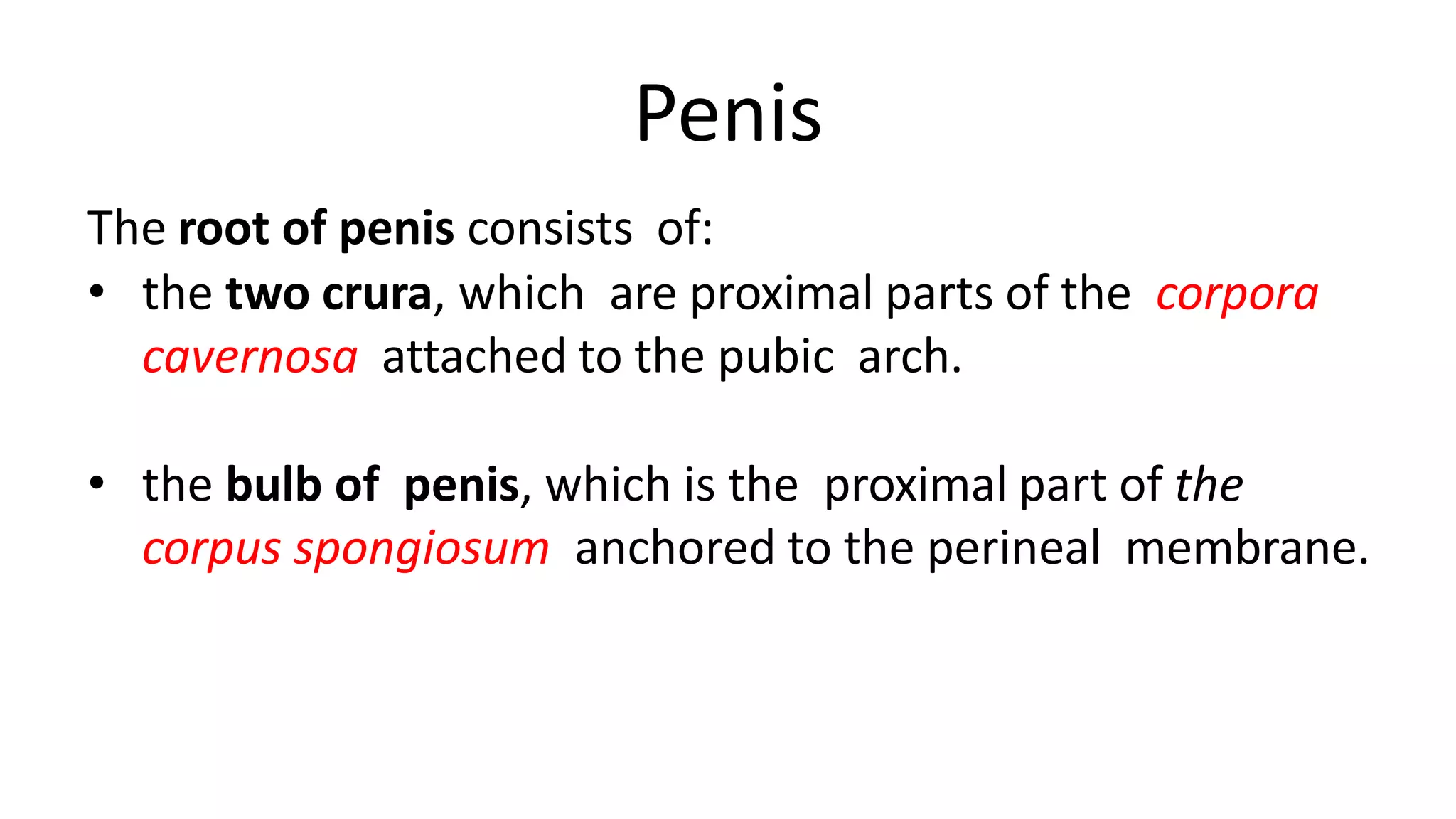 Penis

The root of penis consists of:

• the two crura, which are proximal parts of the corpora cavernosa attached to the pubic arch.

• the bulb of penis, which is the proximal part of the corpus spongiosum anchored to the perineal membrane.